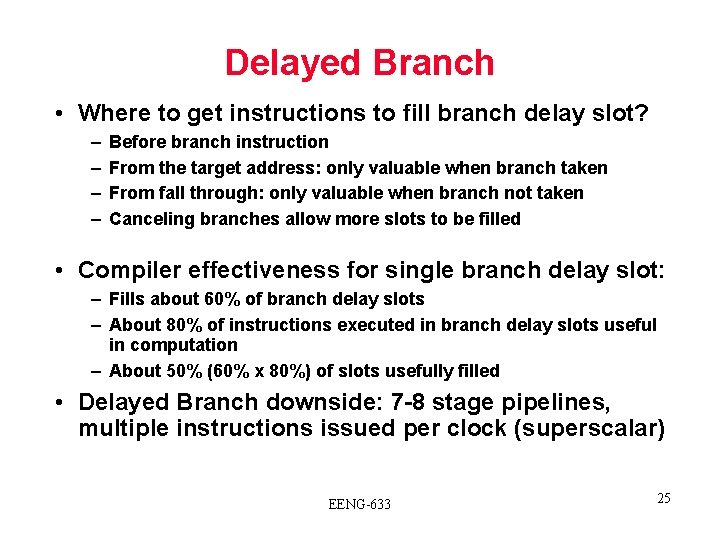 Delayed Branch

• Where to get instructions to fill branch delay slot?
– Before branch instruction
– From the target address: only valuable when branch taken
– From fall through: only valuable when branch not taken
– Canceling branches allow more slots to be filled

• Compiler effectiveness for single branch delay slot:
– Fills about 60% of branch delay slots
– About 80% of instructions executed in branch delay slots useful in computation
– About 50% (60% x 80%) of slots usefully filled

• Delayed Branch downside: 7-8 stage pipelines, multiple instructions issued per clock (superscalar)

EENG-633

25